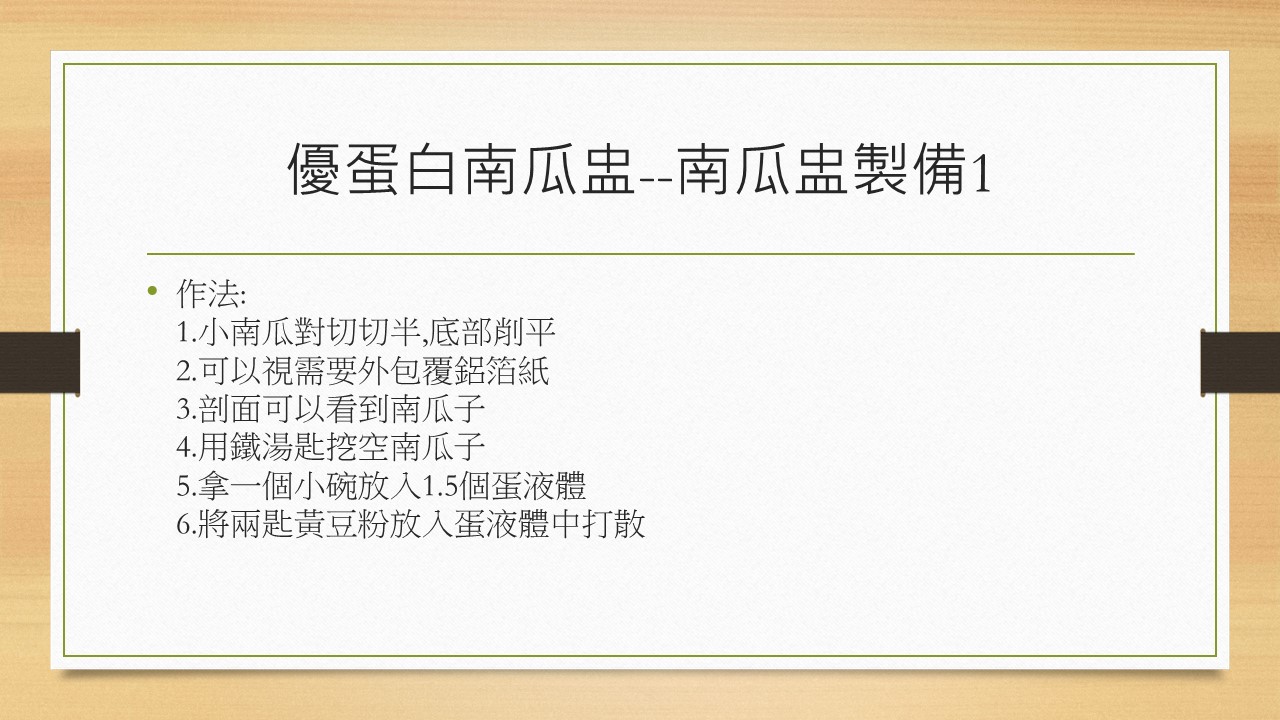 優蛋白南瓜盅--南瓜盅製備1

• 作法:
1.小南瓜對切切半,底部削平
2.可以視需要外包覆鋁箔紙
3.剖面可以看到南瓜子
4.用鐵湯匙挖空南瓜子
5.拿一個小碗放入1.5個蛋液體
6.將兩匙黃豆粉放入蛋液體中打散